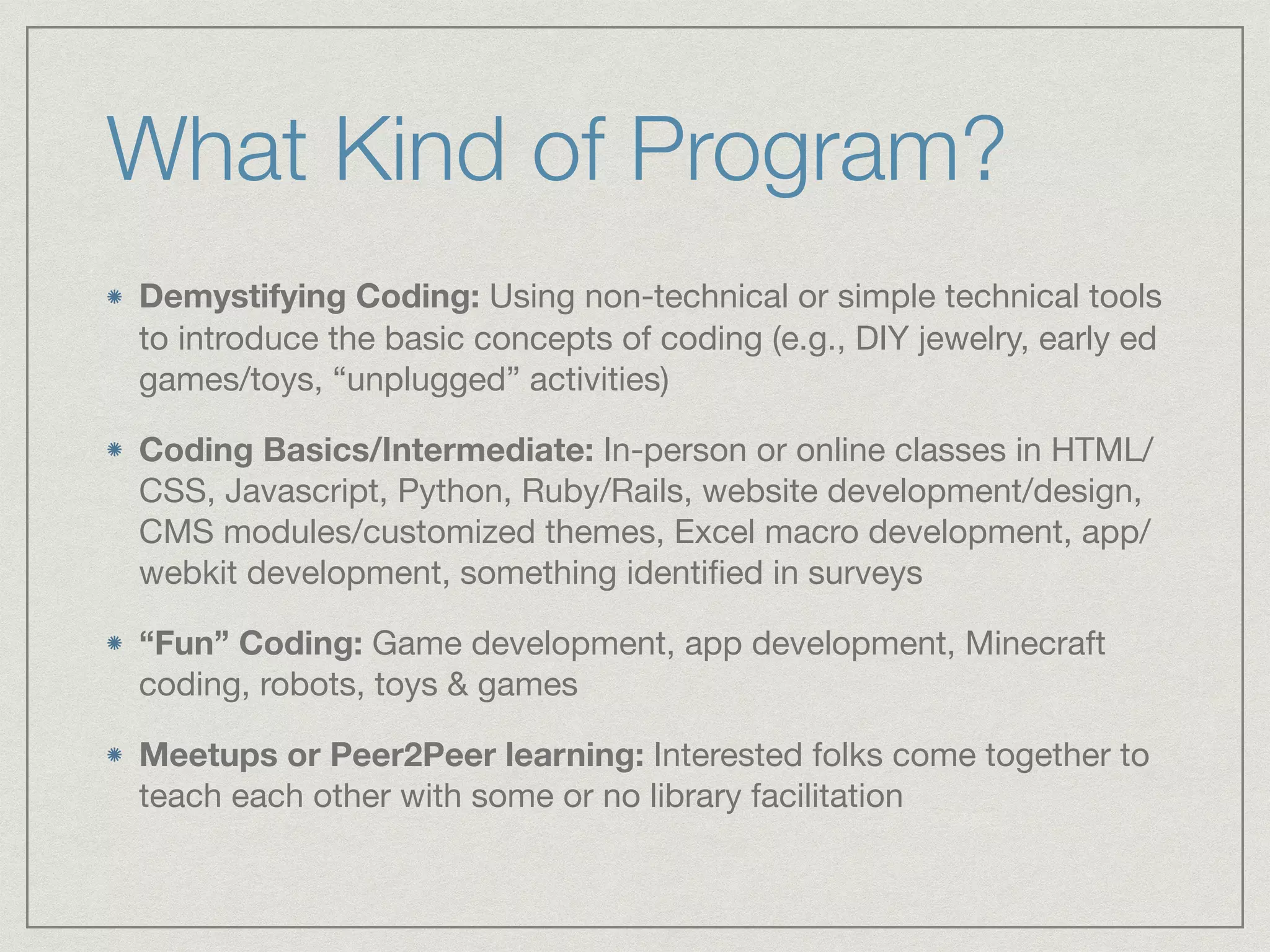 What Kind of Program?

* Demystifying Coding: Using non-technical or simple technical tools to introduce the basic concepts of coding (e.g., DIY jewelry, early ed games/toys, “unplugged” activities)

* Coding Basics/Intermediate: In-person or online classes in HTML/CSS, Javascript, Python, Ruby/Rails, website development/design, CMS modules/customized themes, Excel macro development, app/webkit development, something identified in surveys

* “Fun” Coding: Game development, app development, Minecraft coding, robots, toys & games

* Meetups or Peer2Peer learning: Interested folks come together to teach each other with some or no library facilitation